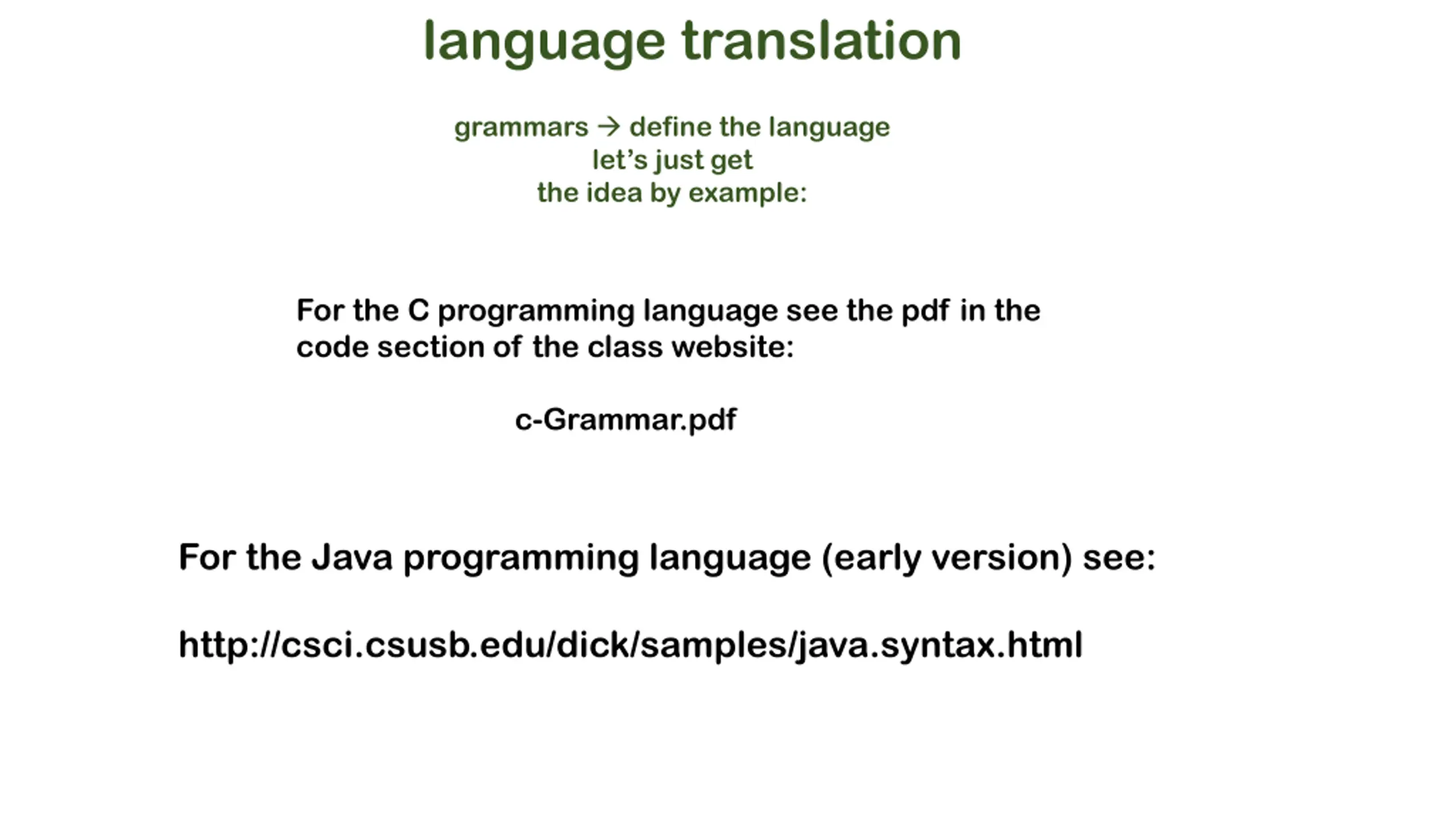 language translation

grammars → define the language
let's just get
the idea by example:

For the C programming language see the pdf in the code section of the class website:

c-Grammar.pdf

For the Java programming language (early version) see:

http://csci.csusb.edu/dick/samples/java.syntax.html